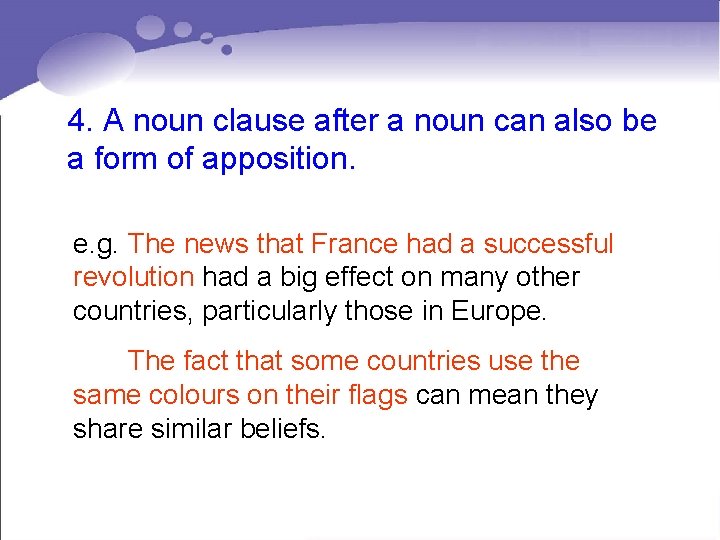 4. A noun clause after a noun can also be a form of apposition.

e.g. The news that France had a successful revolution had a big effect on many other countries, particularly those in Europe.

The fact that some countries use the same colours on their flags can mean they share similar beliefs.